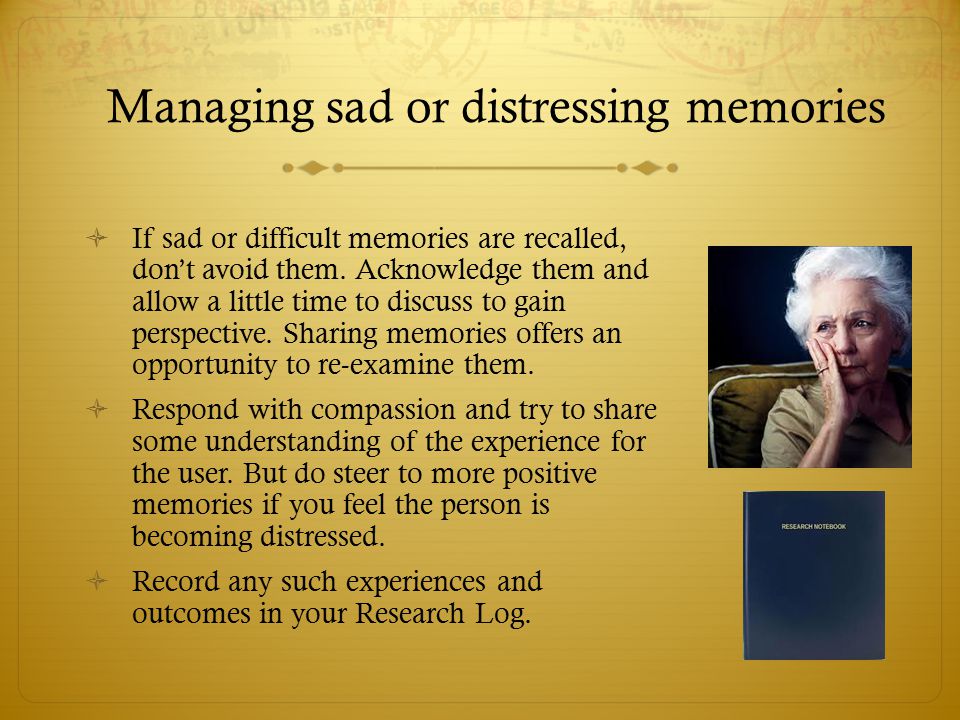 Managing sad or distressing memories

If sad or difficult memories are recalled, don't avoid them. Acknowledge them and allow a little time to discuss to gain perspective. Sharing memories offers an opportunity to re-examine them.

Respond with compassion and try to share some understanding of the experience for the user. But do steer to more positive memories if you feel the person is becoming distressed.

Record any such experiences and outcomes in your Research Log.

RESEARCH NOTEBOOK